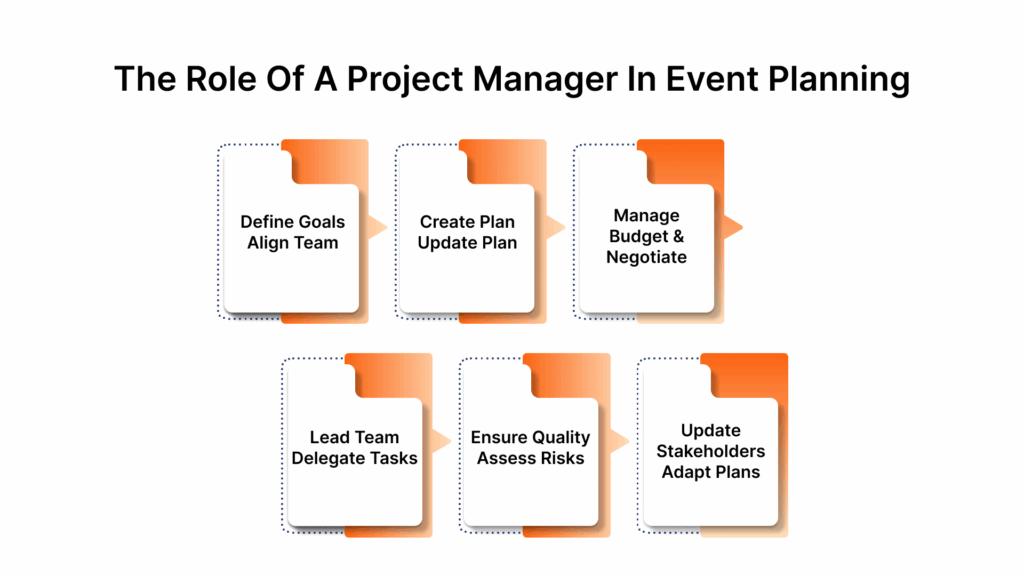 The Role Of A Project Manager In Event Planning

Define Goals
Align Team

Create Plan
Update Plan

Manage
Budget &
Negotiate

Lead Team
Delegate Tasks

Ensure Quality
Assess Risks

Update
Stakeholders
Adapt Plans